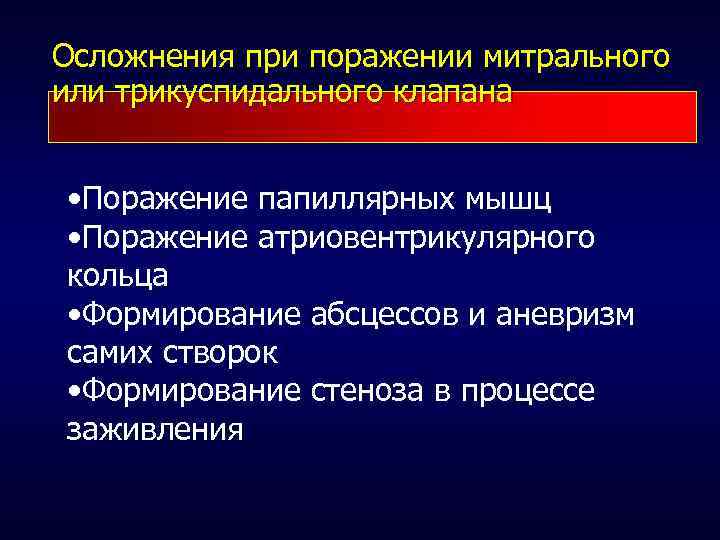 Осложнения при поражении митрального или трикуспидального клапана

•Поражение папиллярных мышц
•Поражение атриовентрикулярного кольца
•Формирование абсцессов и аневризм самих створок
•Формирование стеноза в процессе заживления